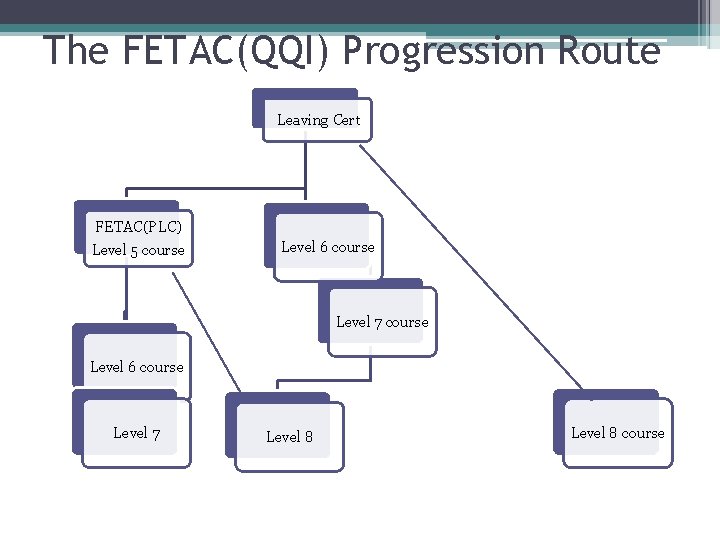 The FETAC(QQI) Progression Route

Leaving Cert

FETAC(PLC)
Level 5 course

Level 6 course

Level 7 course

Level 6 course

Level 7

Level 8

Level 8 course